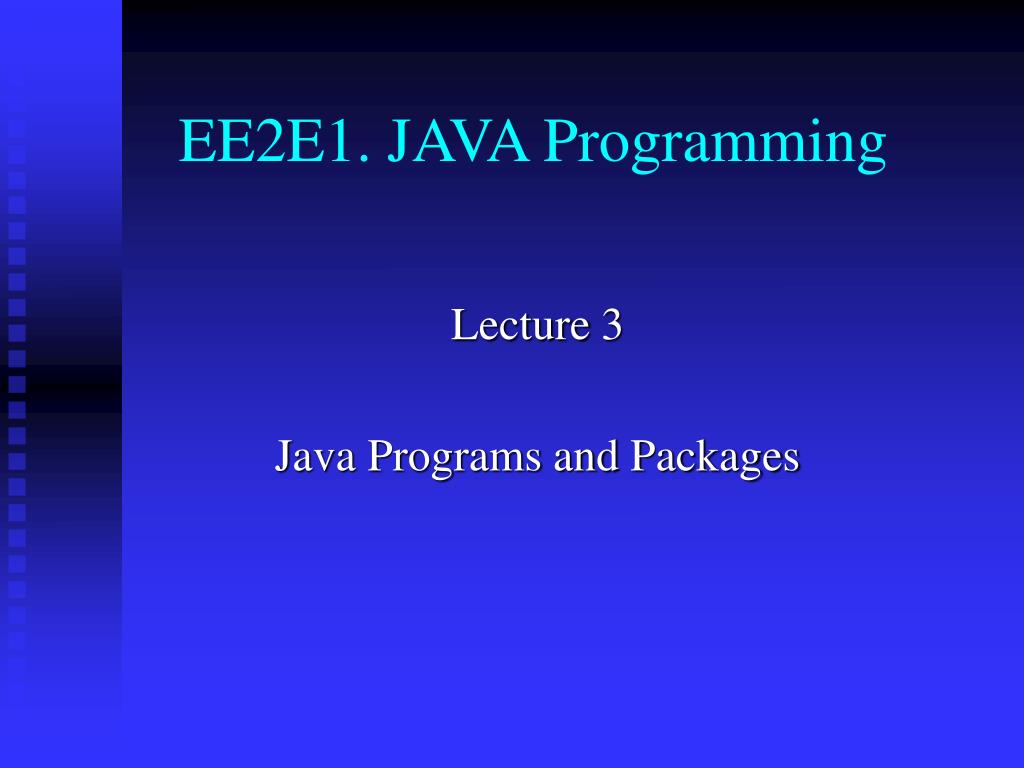 EE2E1. JAVA Programming

Lecture 3

Java Programs and Packages